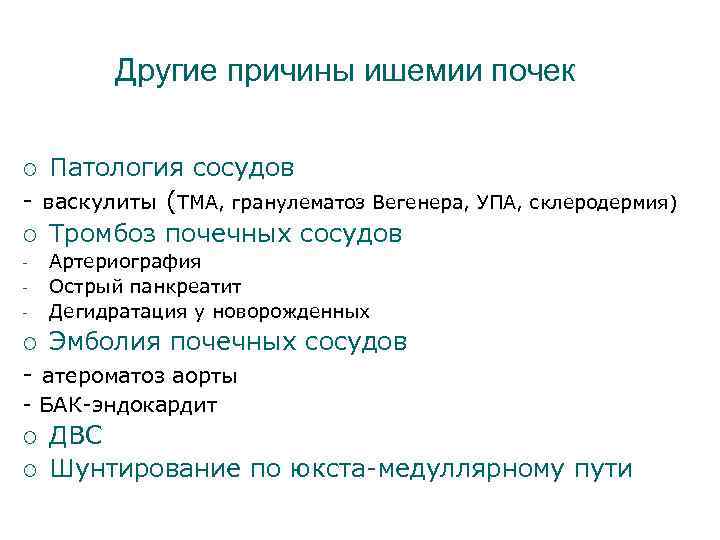 Другие причины ишемии почек

○ Патология сосудов
- васкулиты (ТМА, гранулематоз Вегенера, УПА, склеродермия)
○ Тромбоз почечных сосудов
- Артериография
- Острый панкреатит
- Дегидратация у новорожденных
○ Эмболия почечных сосудов
- атероматоз аорты
- БАК-эндокардит
○ ДВС
○ Шунтирование по юкста-медуллярному пути